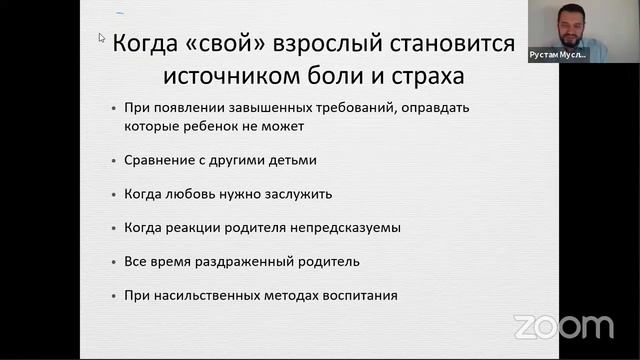 Когда «свой» взрослый становится источником боли и страха

• При появлении завышенных требований, оправдать которые ребенок не может

• Сравнение с другими детьми

• Когда любовь нужно заслужить

• Когда реакции родителя непредсказуемы

• Все время раздраженный родитель

• При насильственных методах воспитания

Рустам Мусл...

zoom